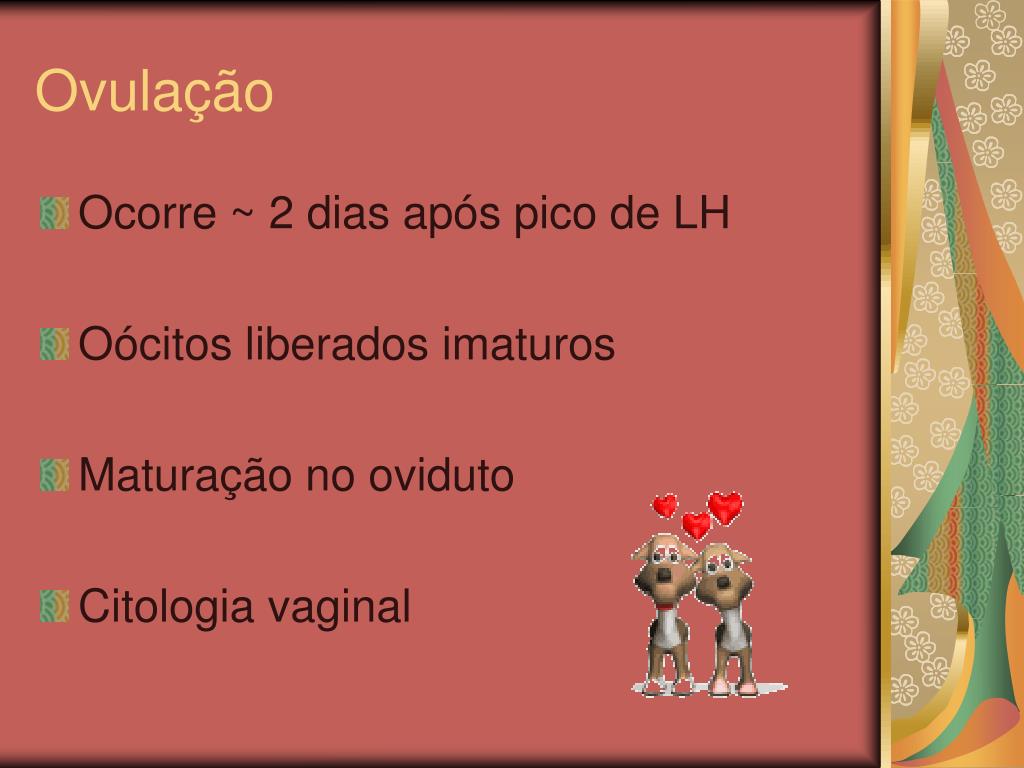 Ovulação

Ocorre ~ 2 dias após pico de LH

Oócitos liberados imaturos

Maturação no oviduto

Citologia vaginal